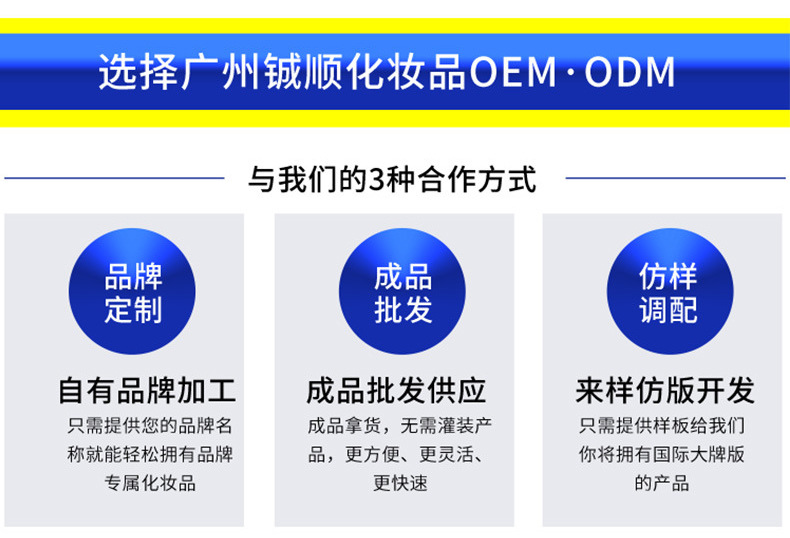 选择广州铖顺化妆品OEM·ODM

与我们的3种合作方式

品牌定制

自有品牌加工

只需提供您的品牌名称就能轻松拥有品牌专属化妆品

成品批发

成品批发供应

成品拿货，无需灌装产品，更方便、更灵活、更快速

仿样调配

来样仿版开发

只需提供样板给我们你将拥有国际大牌版的产品